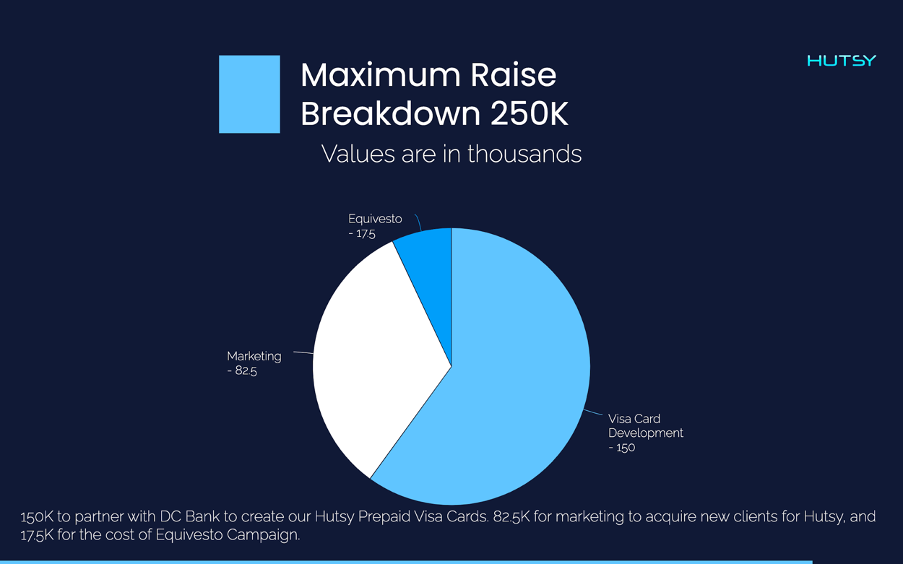 Maximum Raise Breakdown 250K

HUTSY

Values are in thousands

Equivesto - 17.5

Marketing - 82.5

Visa Card Development - 150

150K to partner with DC Bank to create our Hutsy Prepaid Visa Cards. 82.5K for marketing to acquire new clients for Hutsy, and 17.5K for the cost of Equivesto Campaign.